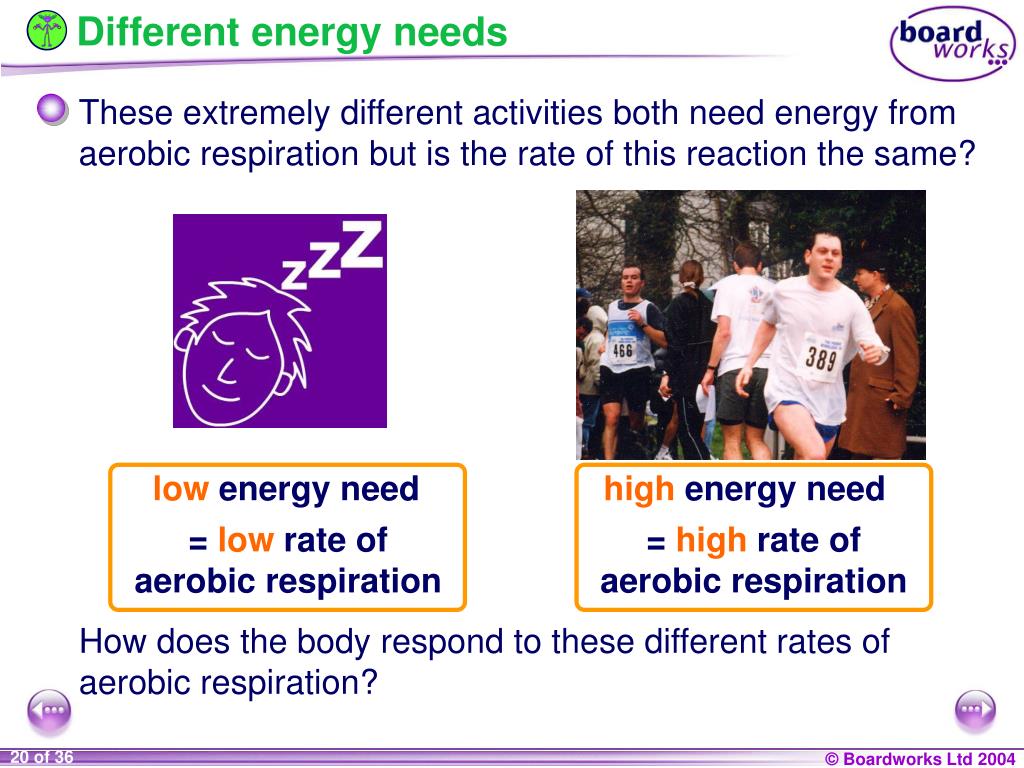 Different energy needs

board works

These extremely different activities both need energy from aerobic respiration but is the rate of this reaction the same?

zzZ

466

389

low energy need
= low rate of aerobic respiration

high energy need
= high rate of aerobic respiration

How does the body respond to these different rates of aerobic respiration?

20 of 36

© Boardworks Ltd 2004